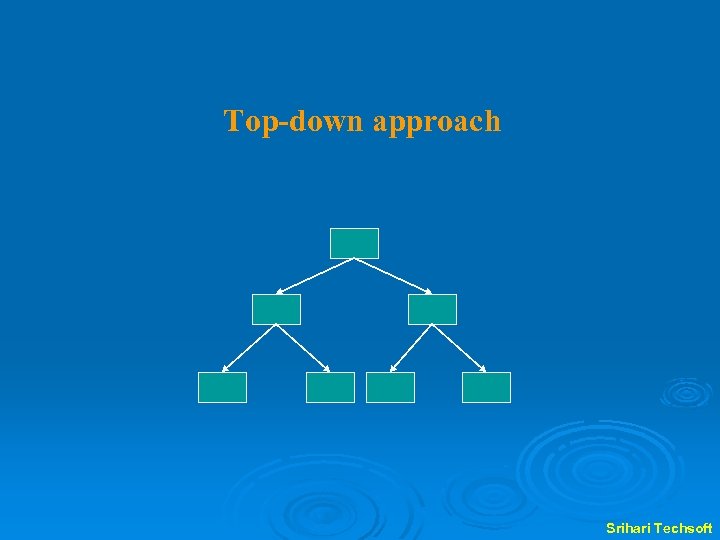 Top-down approach

Srihari Techsoft